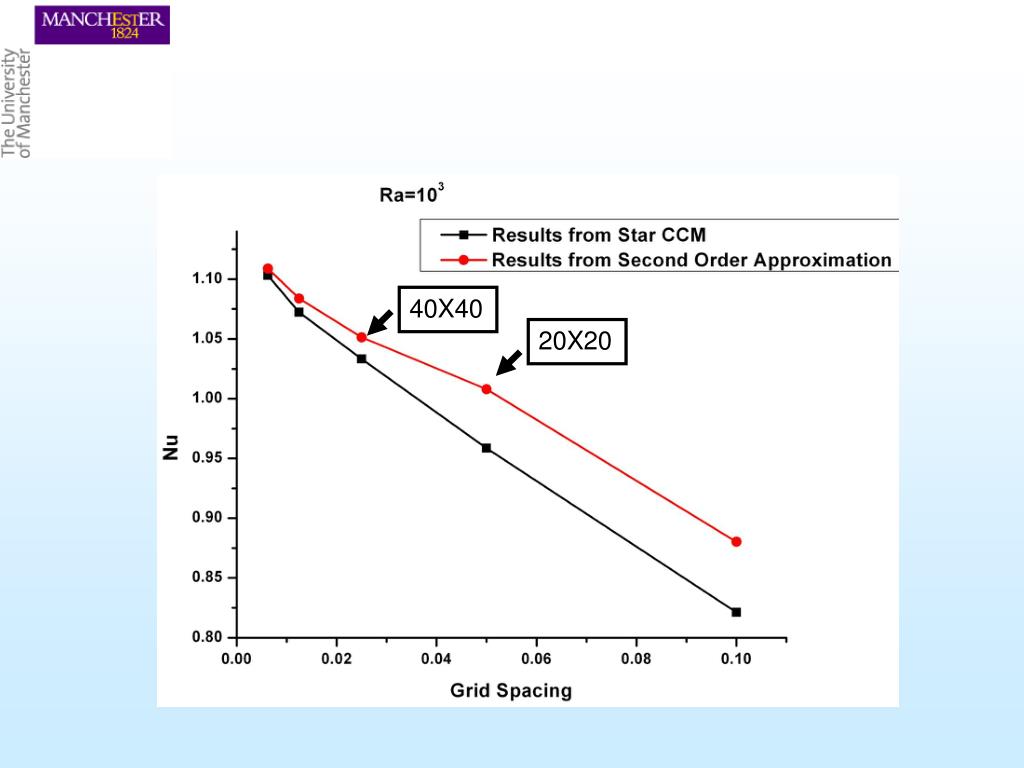 MANCHESTER
1824

The University
of Manchester

$Ra=10^3$

Results from Star CCM
Results from Second Order Approximation

40X40

20X20

Nu

1.10
1.05
1.00
0.95
0.90
0.85
0.80

0.00 0.02 0.04 0.06 0.08 0.10

Grid Spacing